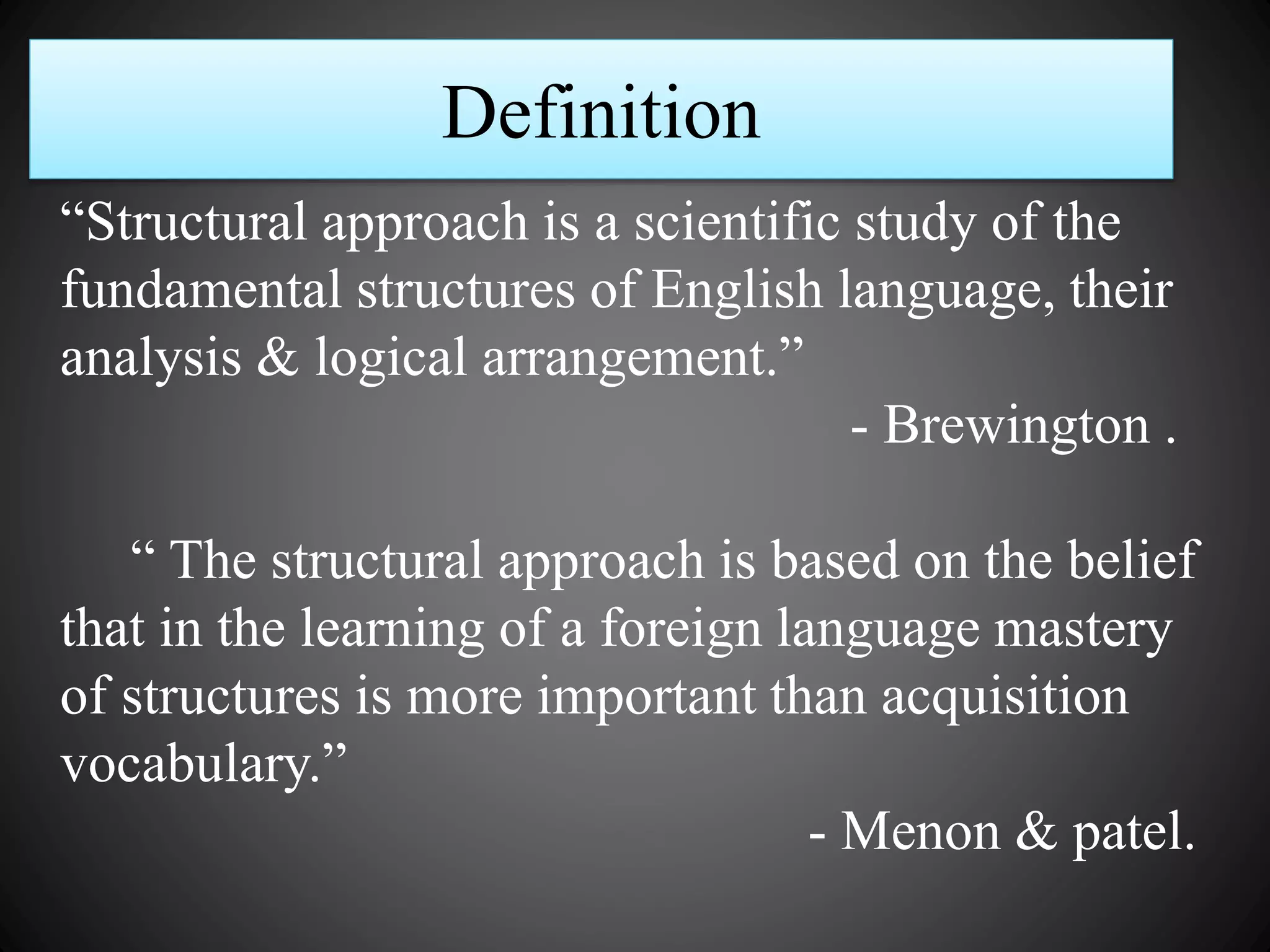 Definition

“Structural approach is a scientific study of the fundamental structures of English language, their analysis & logical arrangement.”

- Brewington .

“ The structural approach is based on the belief that in the learning of a foreign language mastery of structures is more important than acquisition vocabulary.”

- Menon & patel.